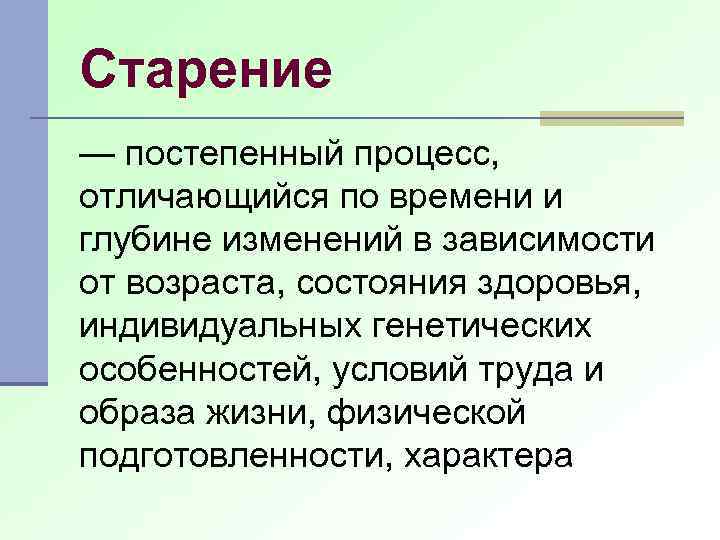 Старение

— постепенный процесс, отличающийся по времени и глубине изменений в зависимости от возраста, состояния здоровья, индивидуальных генетических особенностей, условий труда и образа жизни, физической подготовленности, характера